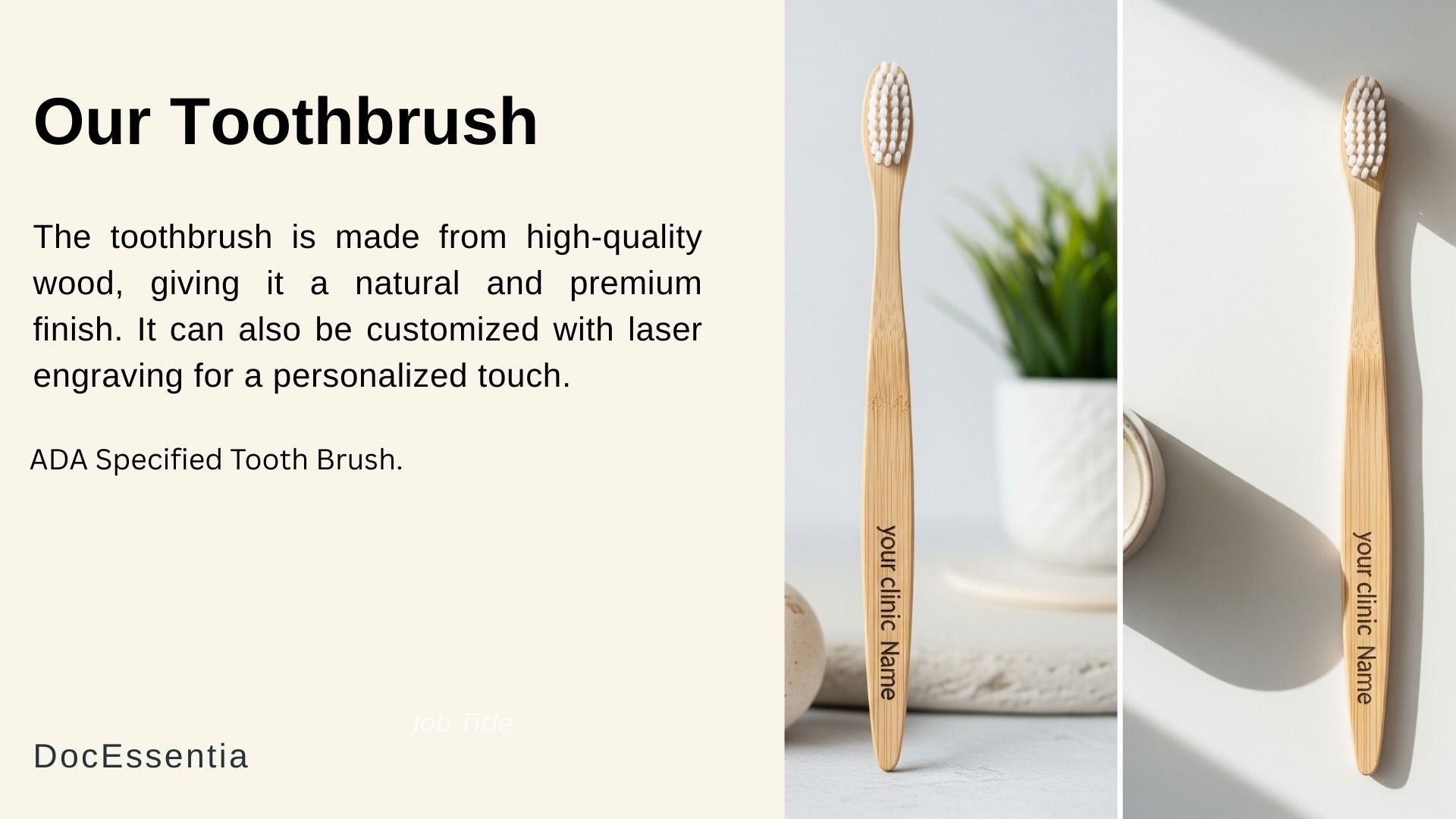 Our Toothbrush

The toothbrush is made from high-quality wood, giving it a natural and premium finish. It can also be customized with laser engraving for a personalized touch.

ADA Specified Tooth Brush.

Job Title

DocEssentia

your clinic Name

your clinic Name